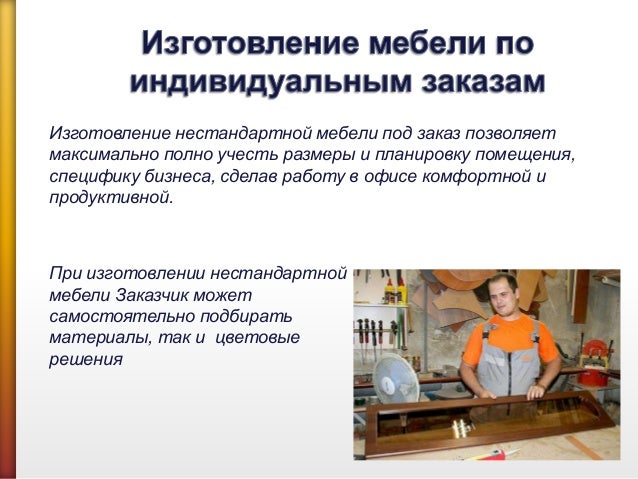 Изготовление мебели по индивидуальным заказам

Изготовление нестандартной мебели под заказ позволяет максимально полно учесть размеры и планировку помещения, специфику бизнеса, сделав работу в офисе комфортной и продуктивной.

При изготовлении нестандартной мебели Заказчик может самостоятельно подбирать материалы, так и цветовые решения